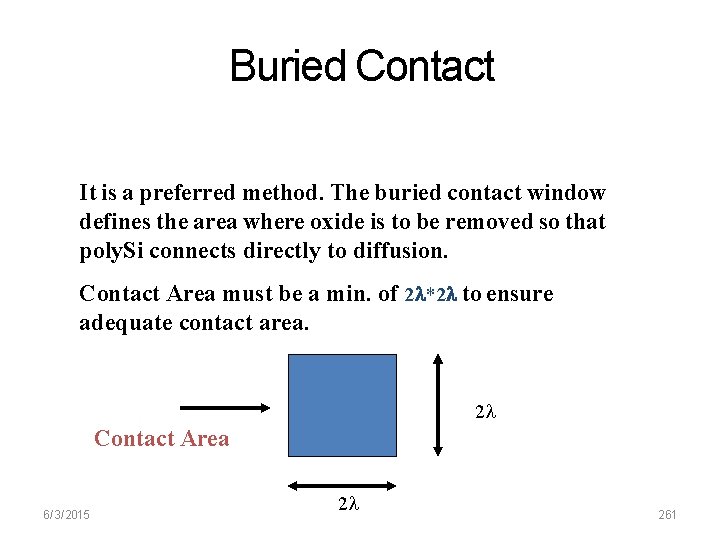 Buried Contact

It is a preferred method. The buried contact window defines the area where oxide is to be removed so that polySi connects directly to diffusion.

Contact Area must be a min. of $2\lambda*2\lambda$ to ensure adequate contact area.

Contact Area

$2\lambda$

$2\lambda$

6/3/2015

261